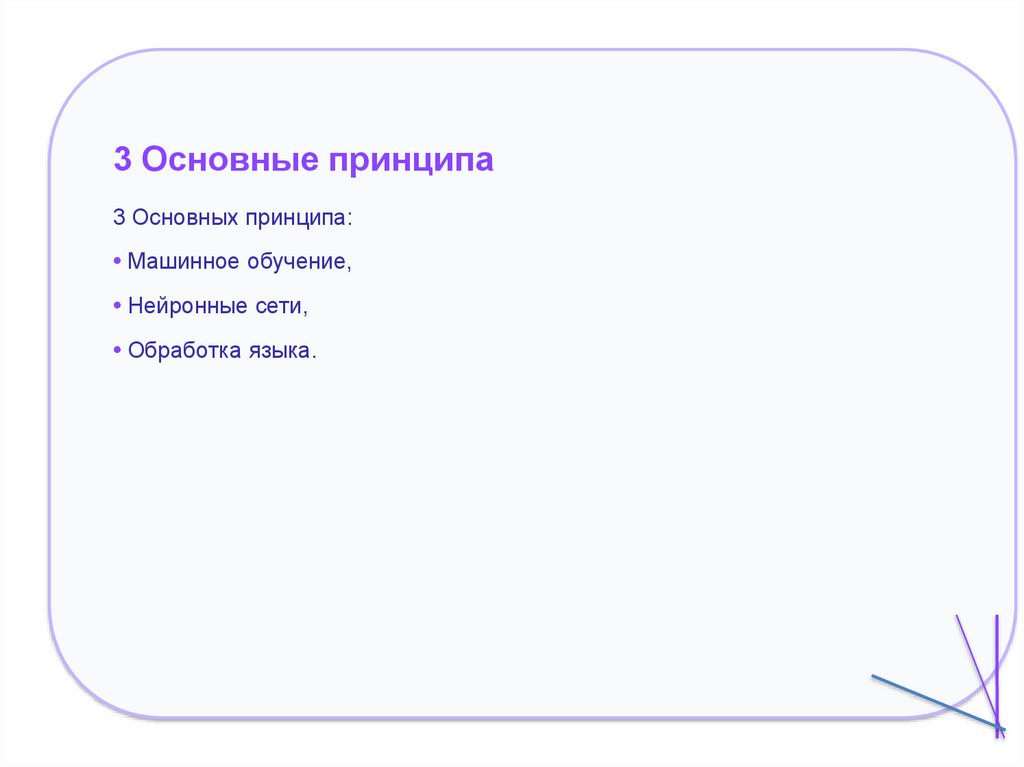 3 Основные принципа

3 Основных принципа:

• Машинное обучение,

• Нейронные сети,

• Обработка языка.